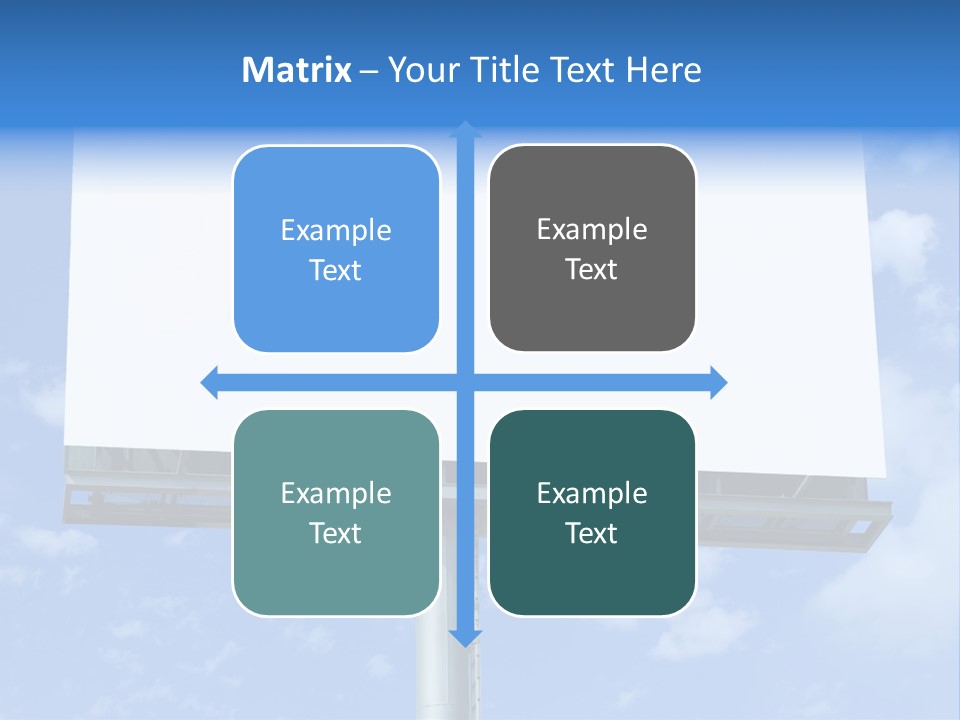 Matrix – Your Title Text Here

Example Text

Example Text

Example Text

Example Text